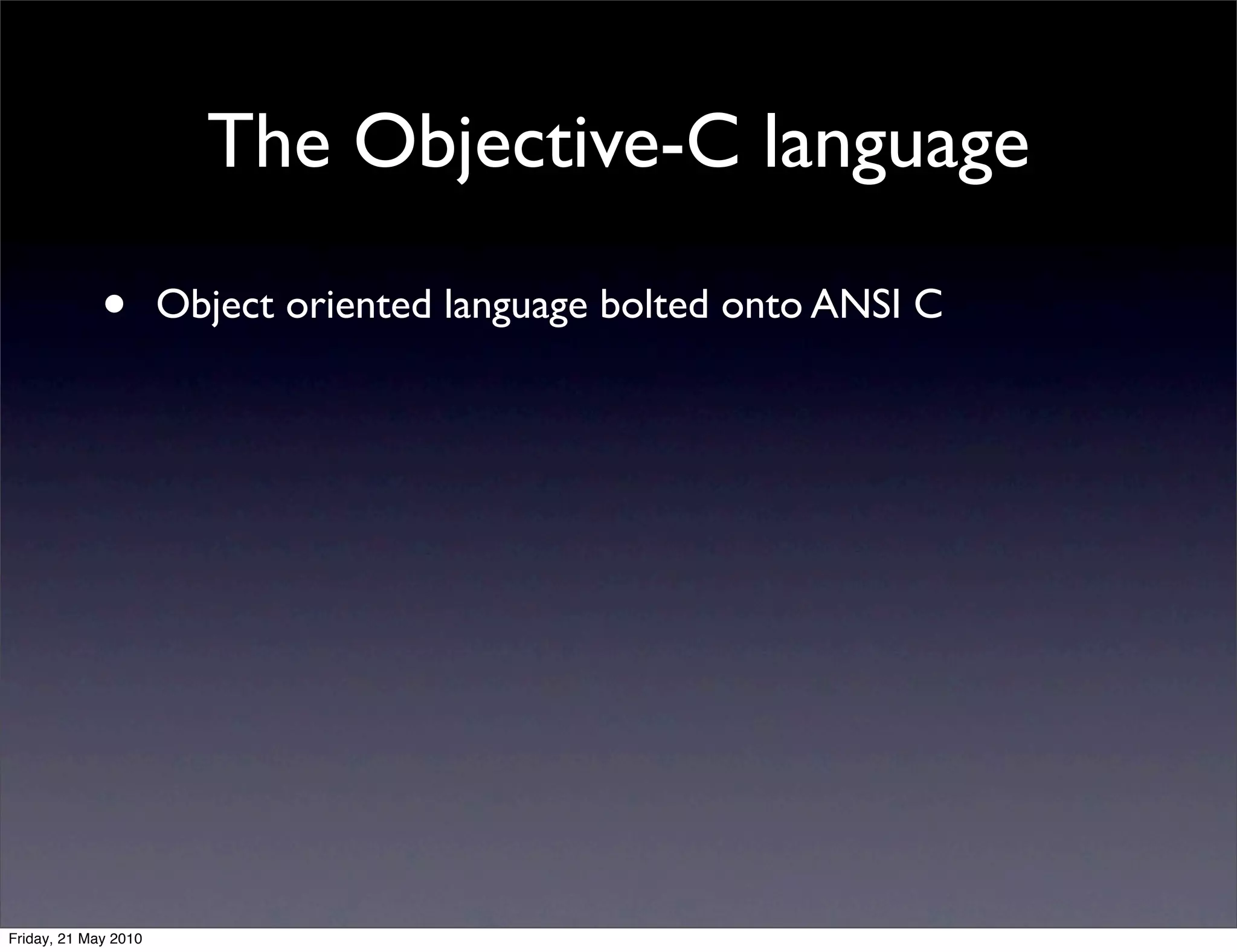 The Objective-C language

• Object oriented language bolted onto ANSI C

Friday, 21 May 2010